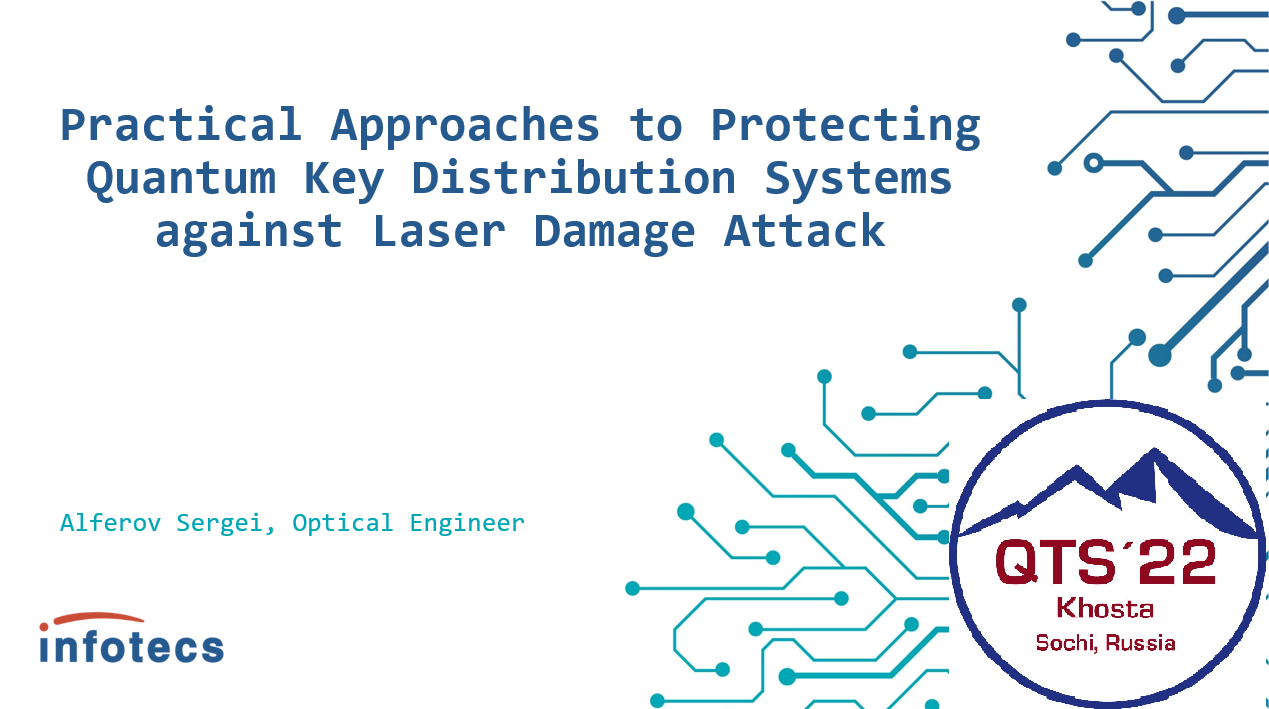 Practical Approaches to Protecting Quantum Key Distribution Systems against Laser Damage Attack

Alferov Sergei, Optical Engineer

infotecs

QTS´22
Khosta
Sochi, Russia